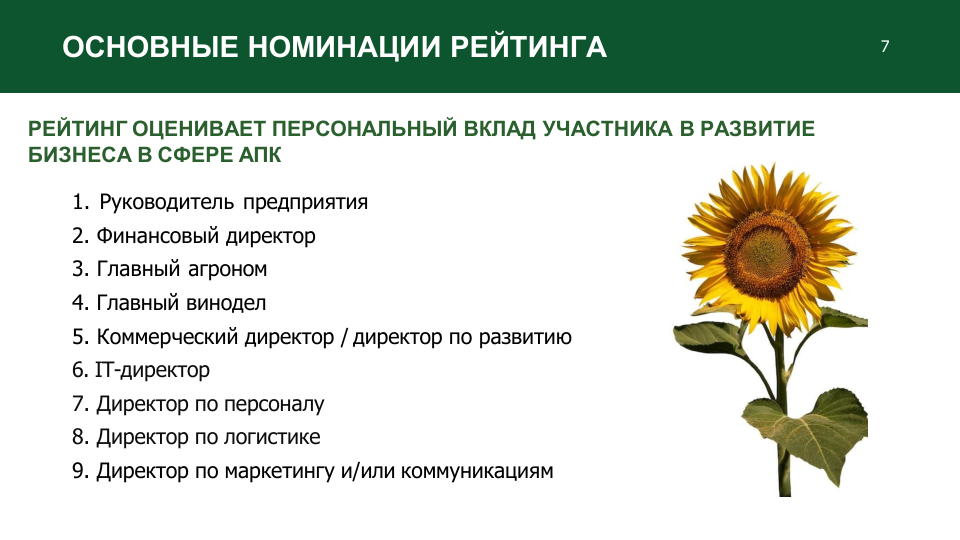 ОСНОВНЫЕ НОМИНАЦИИ РЕЙТИНГА

7

РЕЙТИНГ ОЦЕНИВАЕТ ПЕРСОНАЛЬНЫЙ ВКЛАД УЧАСТНИКА В РАЗВИТИЕ БИЗНЕСА В СФЕРЕ АПК

1. Руководитель предприятия
2. Финансовый директор
3. Главный агроном
4. Главный винодел
5. Коммерческий директор / директор по развитию
6. IT-директор
7. Директор по персоналу
8. Директор по логистике
9. Директор по маркетингу и/или коммуникациям